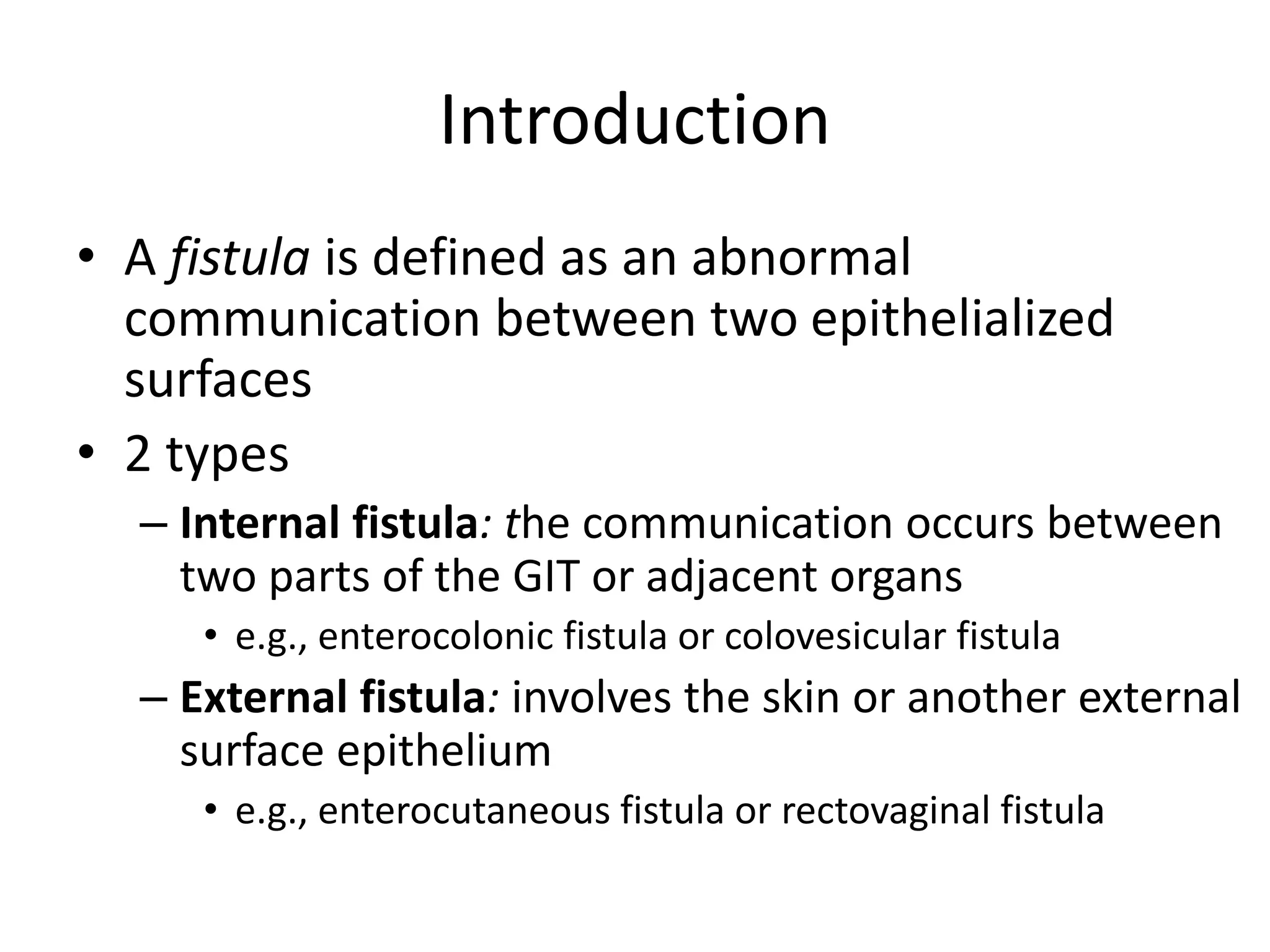 Introduction

• A fistula is defined as an abnormal communication between two epithelialized surfaces

• 2 types

– Internal fistula: the communication occurs between two parts of the GIT or adjacent organs

• e.g., enterocolonic fistula or colovesicular fistula

– External fistula: involves the skin or another external surface epithelium

• e.g., enterocutaneous fistula or rectovaginal fistula